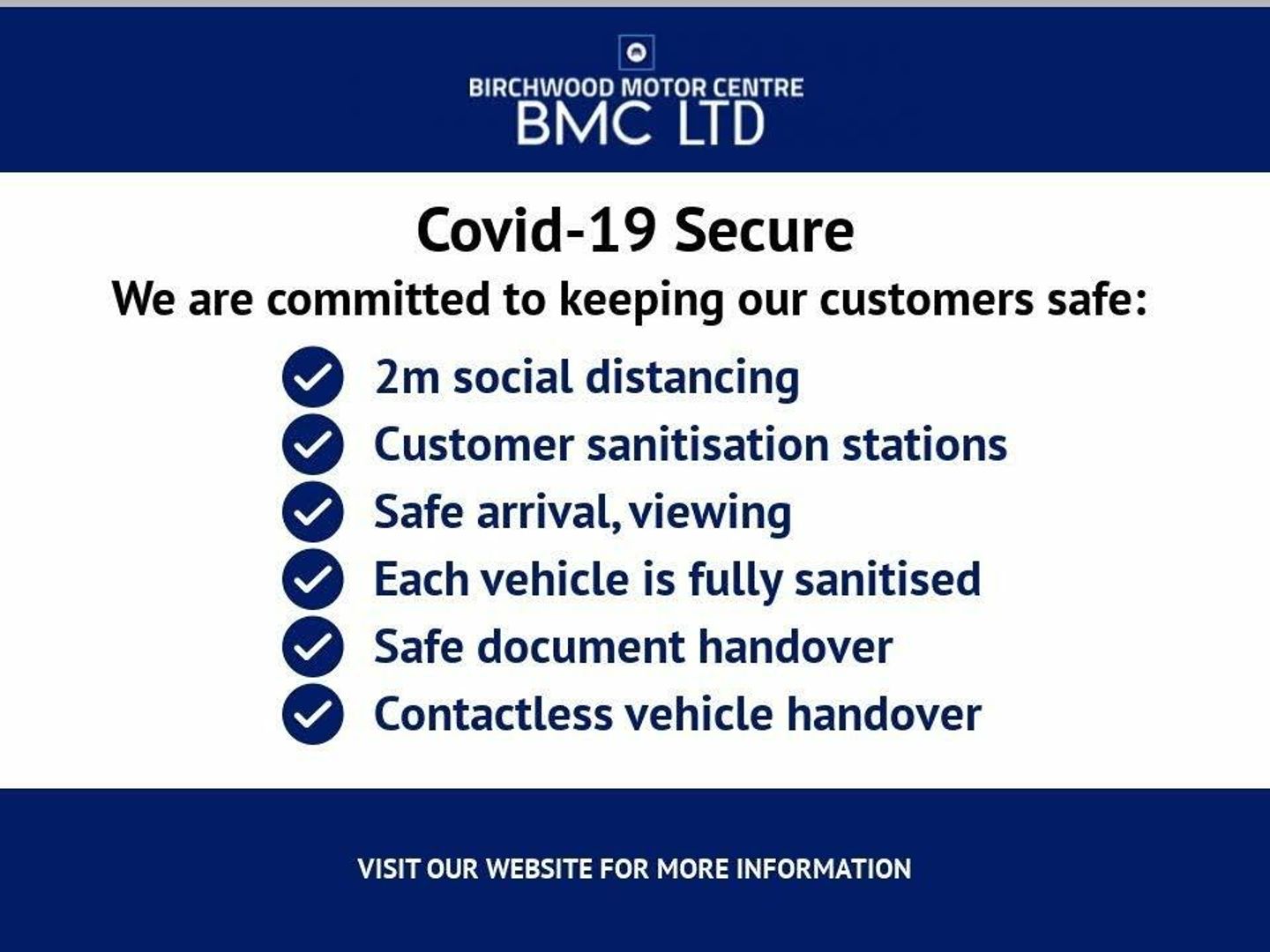 BIRCHWOOD MOTOR CENTRE
BMC LTD

Covid-19 Secure

We are committed to keeping our customers safe:

2m social distancing
Customer sanitisation stations
Safe arrival, viewing
Each vehicle is fully sanitised
Safe document handover
Contactless vehicle handover

VISIT OUR WEBSITE FOR MORE INFORMATION